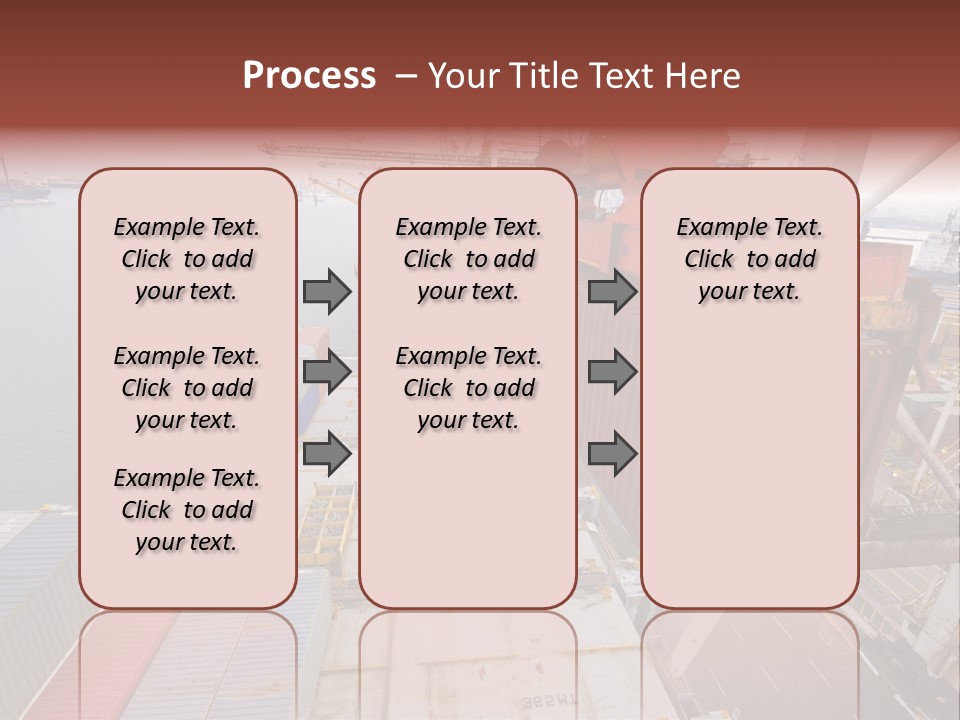 Process – Your Title Text Here

Example Text. Click to add your text.

Example Text. Click to add your text.

Example Text. Click to add your text.

Example Text. Click to add your text.

Example Text. Click to add your text.

Example Text. Click to add your text.